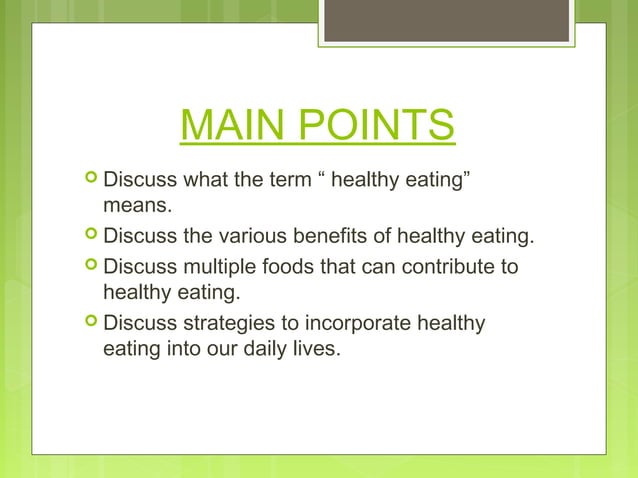 MAIN POINTS

Discuss what the term “ healthy eating” means.

Discuss the various benefits of healthy eating.

Discuss multiple foods that can contribute to healthy eating.

Discuss strategies to incorporate healthy eating into our daily lives.